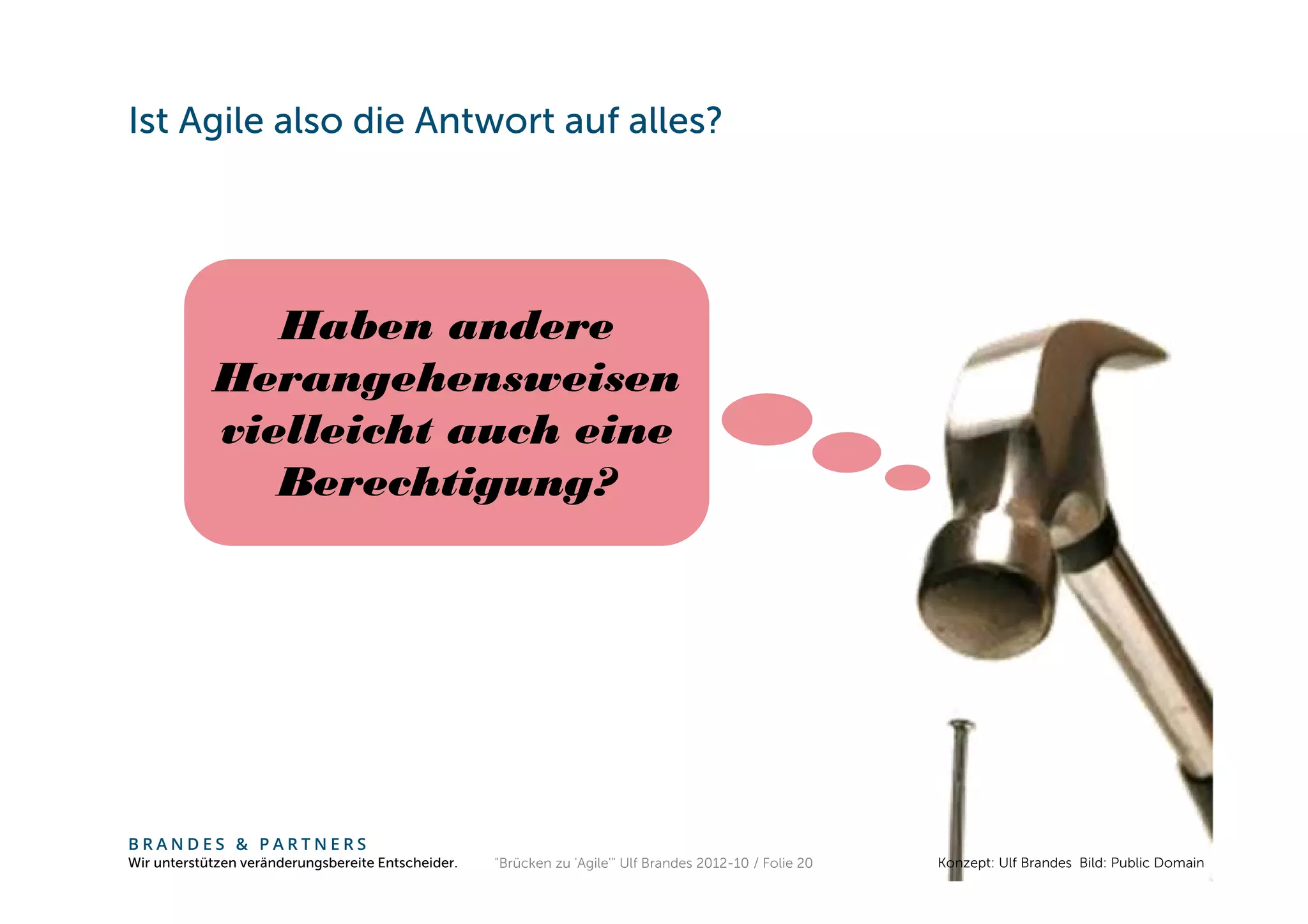 Ist Agile also die Antwort auf alles?

Haben andere Herangehensweisen vielleicht auch eine Berechtigung?

BRANDES & PARTNERS
Wir unterstützen veränderungsbereite Entscheider.

"Brücken zu 'Agile'" Ulf Brandes 2012-10 / Folie 20

Konzept: Ulf Brandes Bild: Public Domain